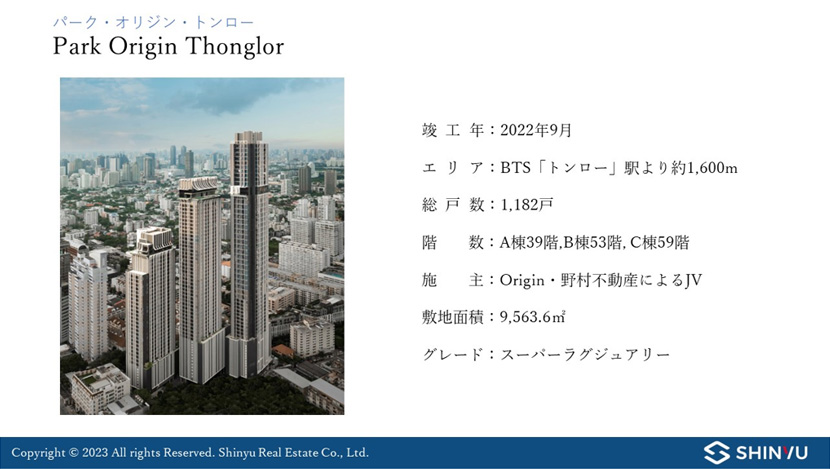 パーク・オリジン・トンロー
Park Origin Thonglor

竣 工 年：2022年9月

エ リ ア：BTS「トンロー」駅より約1,600m

総 戸 数：1,182戸

階　　数：A棟39階,B棟53階, C棟59階

施　　主：Origin・野村不動産によるJV

敷地面積：9,563.6㎡

グレード：スーパーラグジュアリー

Copyright © 2023 All rights Reserved. Shinyu Real Estate Co., Ltd.

SHINYU